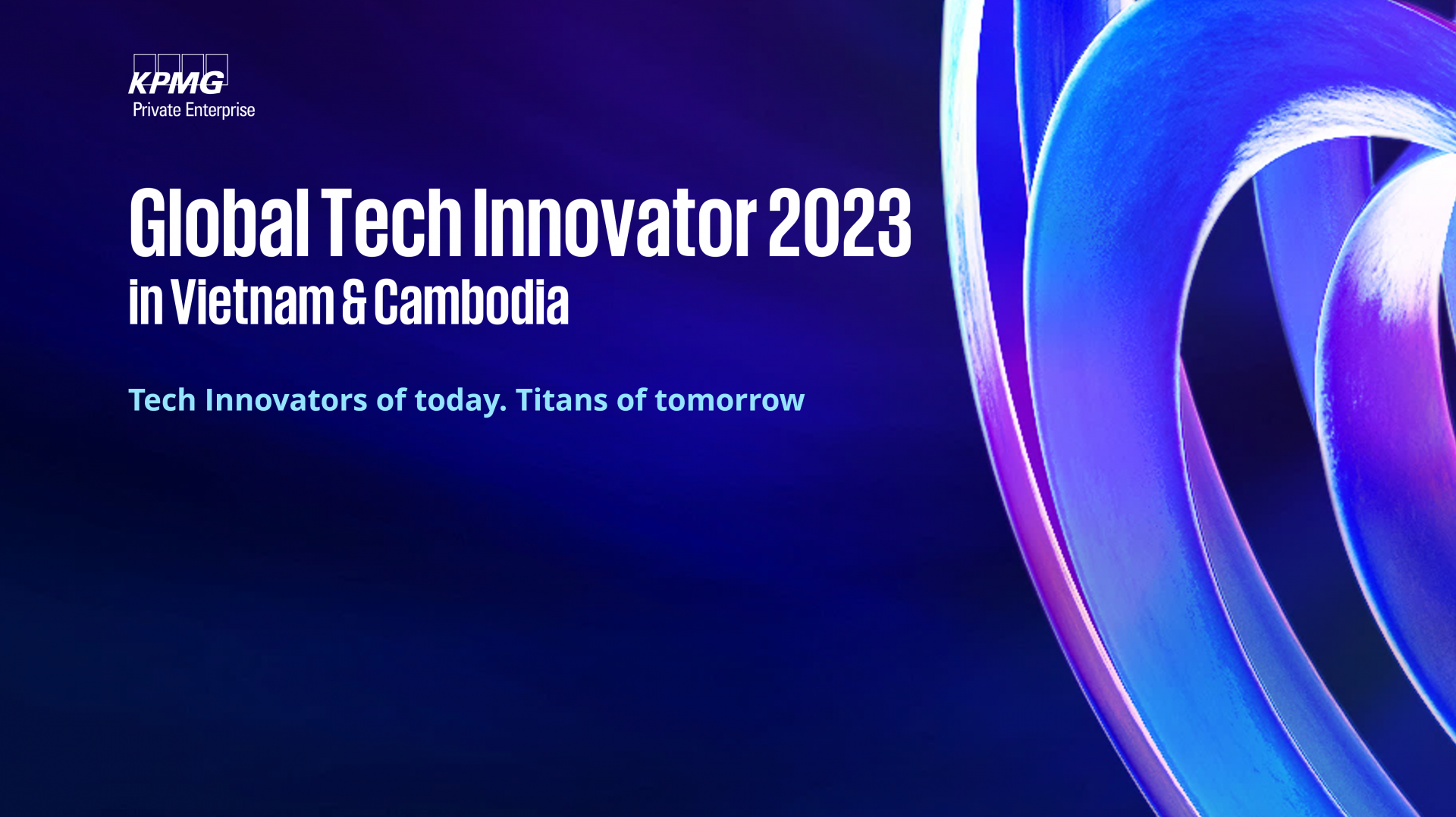 KPMG
Private Enterprise

Global Tech Innovator 2023
in Vietnam & Cambodia

Tech Innovators of today. Titans of tomorrow